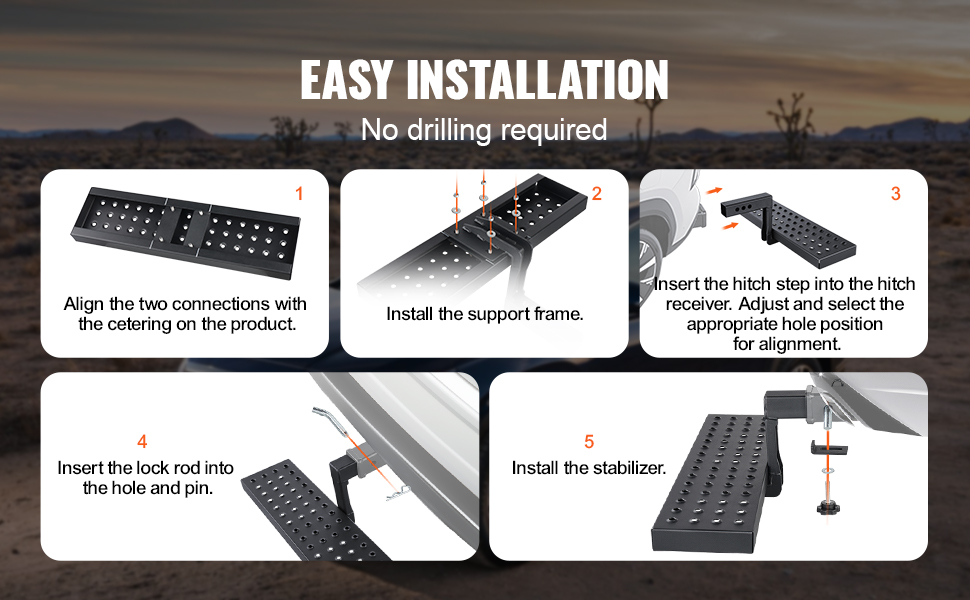 EASY INSTALLATION

No drilling required

1

Align the two connections with the cetering on the product.

2

Install the support frame.

3

Insert the hitch step into the hitch receiver. Adjust and select the appropriate hole position for alignment.

4

Insert the lock rod into the hole and pin.

5

Install the stabilizer.